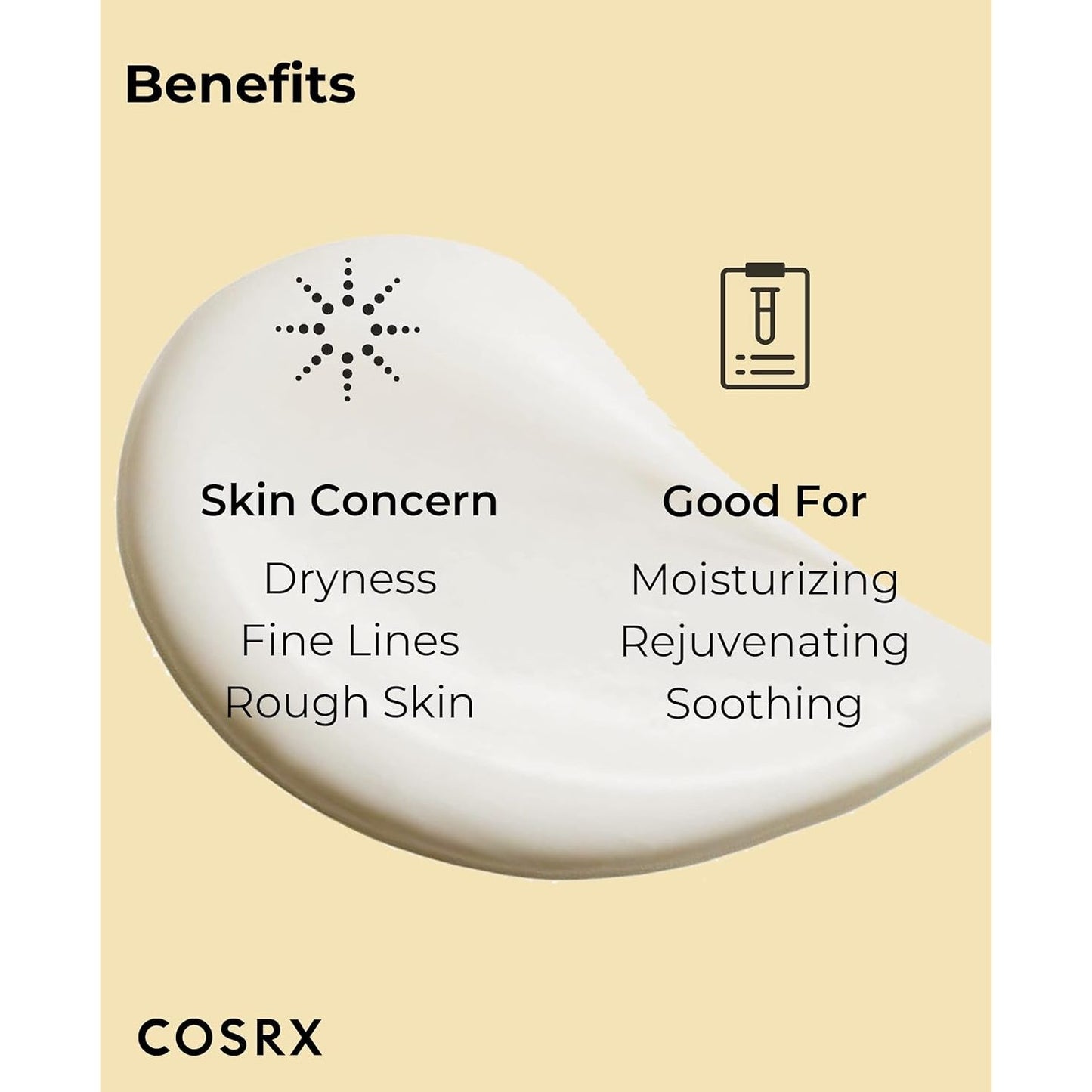 Benefits

Skin Concern
Dryness
Fine Lines
Rough Skin

Good For
Moisturizing
Rejuvenating
Soothing

COSRX